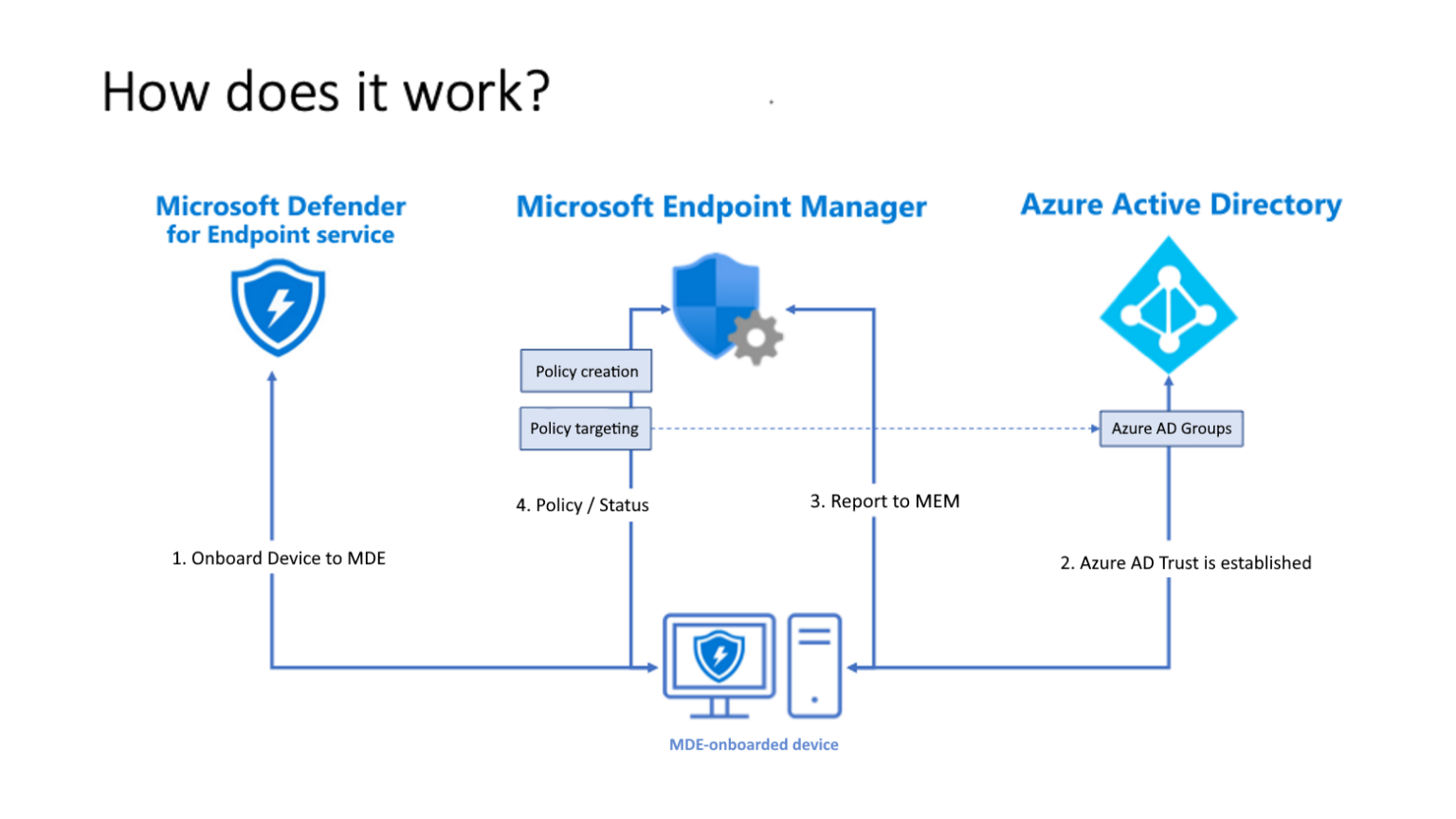 How does it work?

Microsoft Defender for Endpoint service

Microsoft Endpoint Manager

Azure Active Directory

Policy creation

Policy targeting

Azure AD Groups

4. Policy / Status

3. Report to MEM

1. Onboard Device to MDE

2. Azure AD Trust is established

MDE-onboarded device